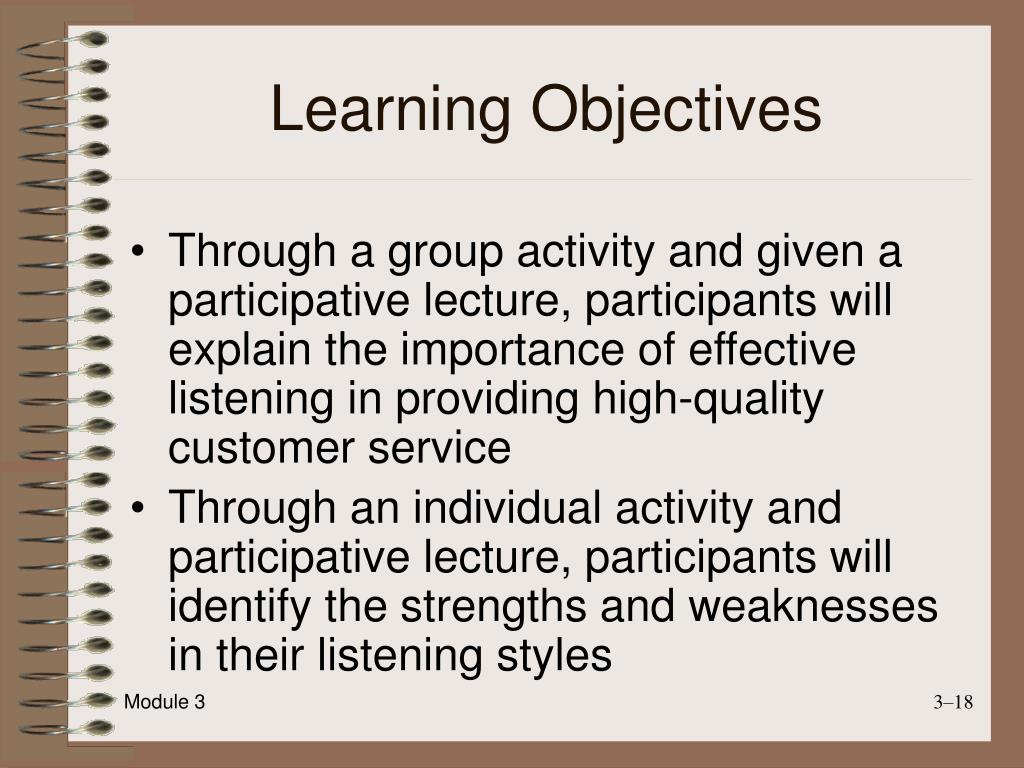 Learning Objectives

• Through a group activity and given a participative lecture, participants will explain the importance of effective listening in providing high-quality customer service

• Through an individual activity and participative lecture, participants will identify the strengths and weaknesses in their listening styles

Module 3

3–18